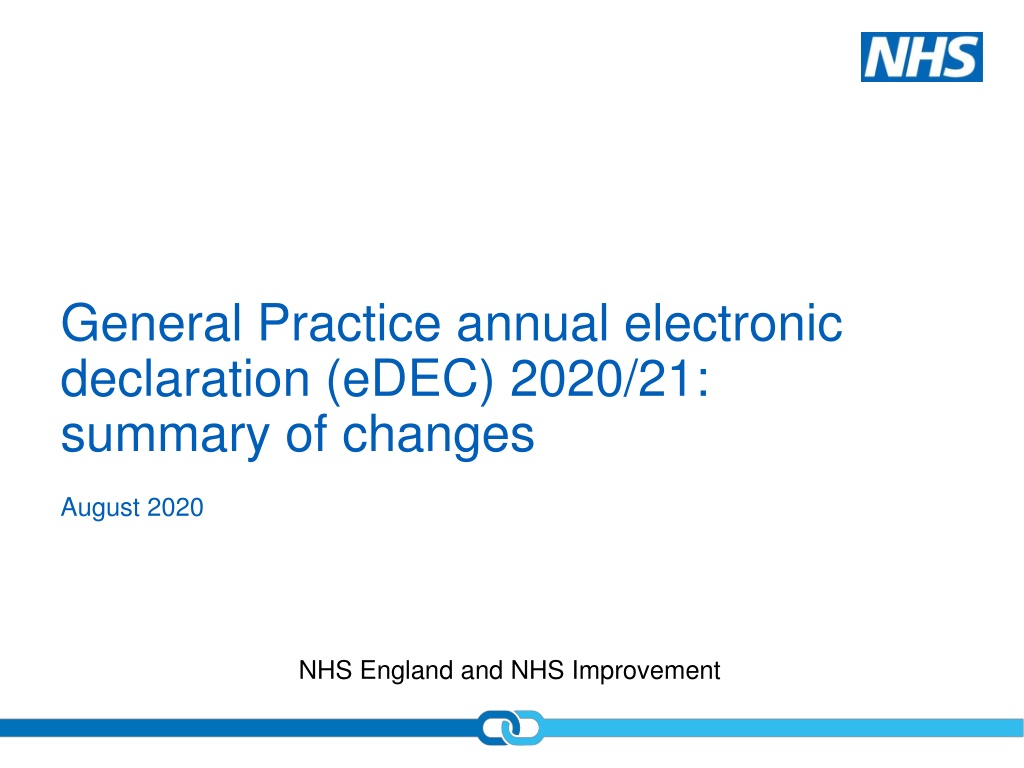 NHS

General Practice annual electronic declaration (eDEC) 2020/21: summary of changes

August 2020

NHS England and NHS Improvement